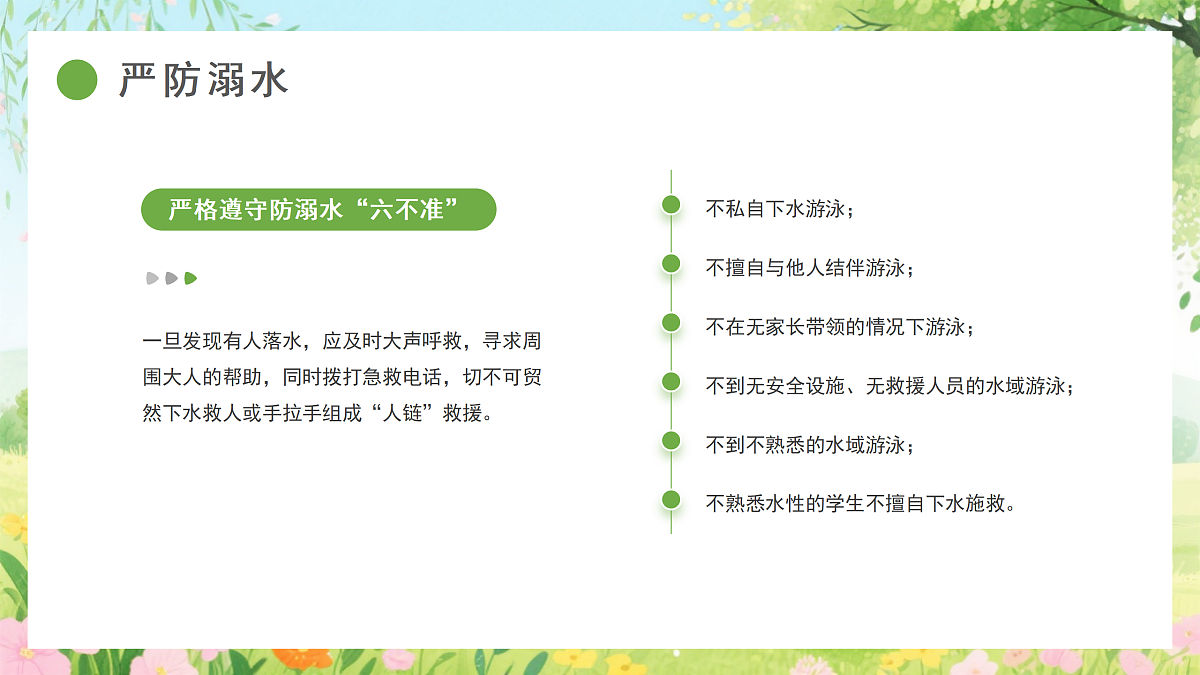 严防溺水

严格遵守防溺水“六不准”

一旦发现有人落水，应及时大声呼救，寻求周围大人的帮助，同时拨打急救电话，切不可贸然下水救人或手拉手组成“人链”救援。

不私自下水游泳；

不擅自与他人结伴游泳；

不在无家长带领的情况下游泳；

不到无安全设施、无救援人员的水域游泳；

不到不熟悉的水域游泳；

不熟悉水性的学生不擅自下水施救。